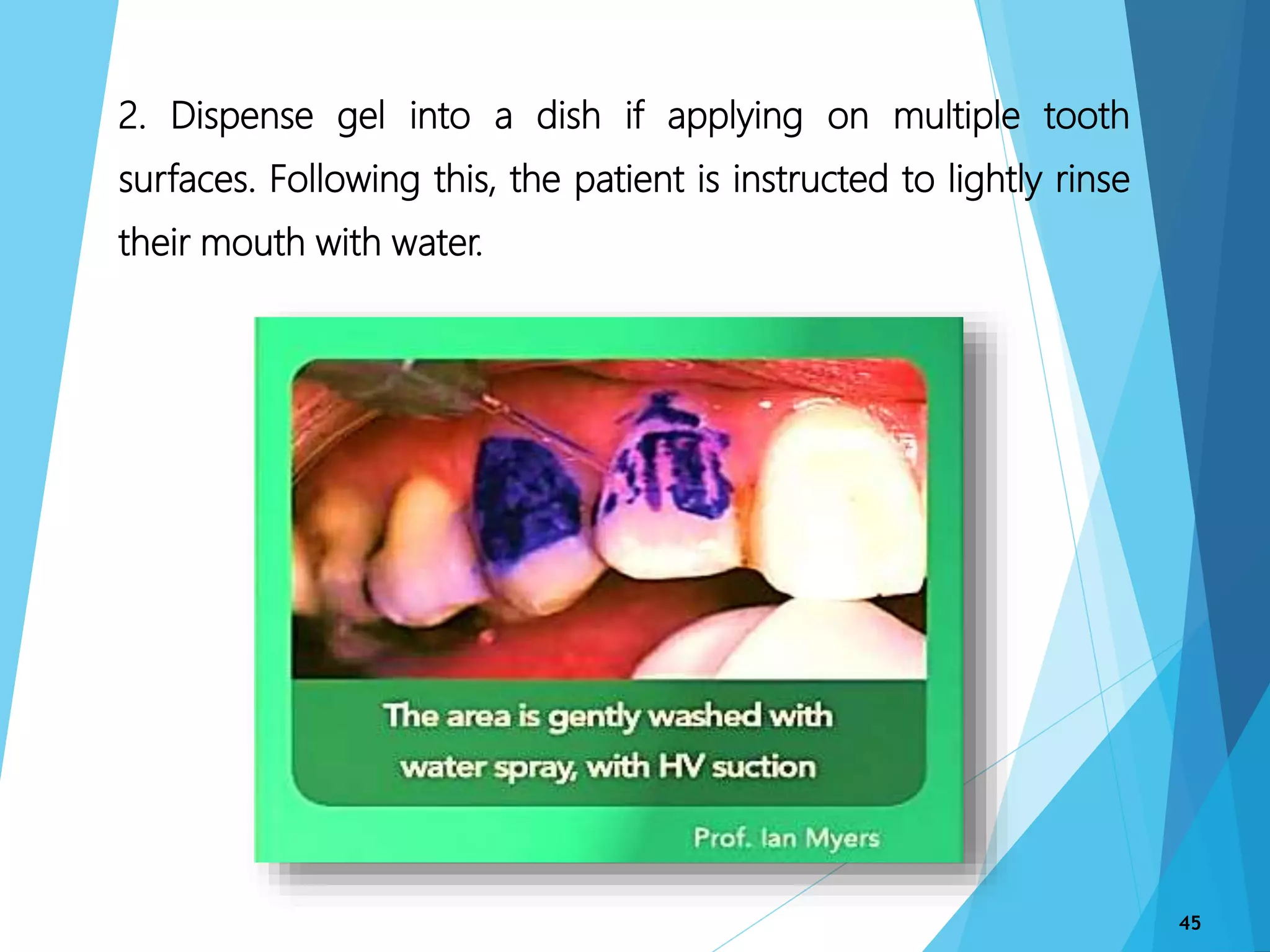 2. Dispense gel into a dish if applying on multiple tooth surfaces. Following this, the patient is instructed to lightly rinse their mouth with water.

The area is gently washed with water spray, with HV suction

Prof. Ian Myers

45